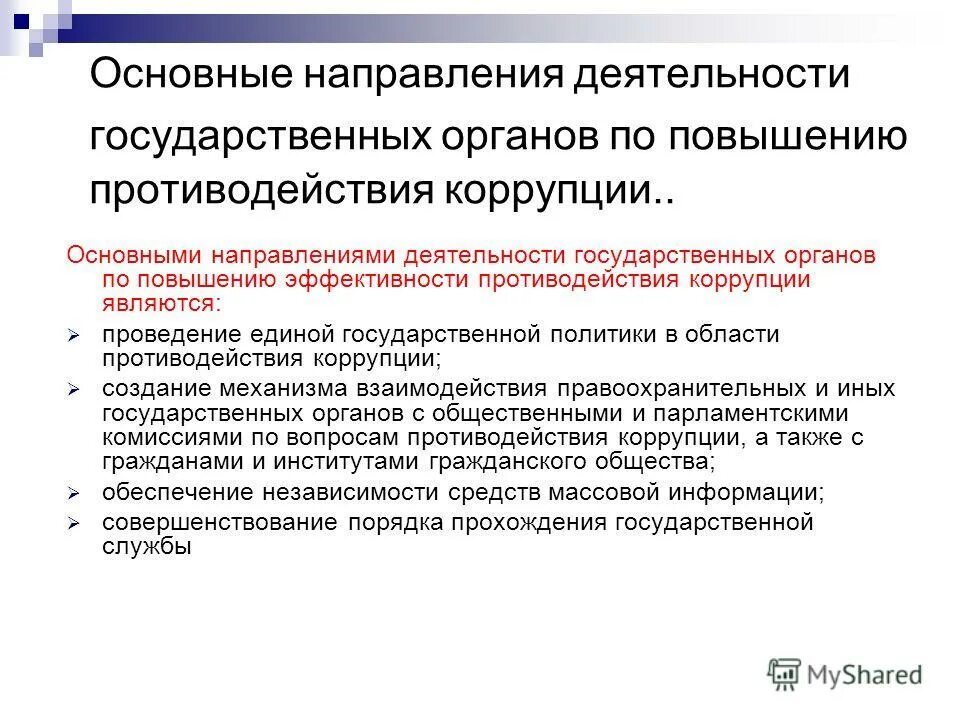 Основные направления деятельности государственных органов по повышению противодействия коррупции..

Основными направлениями деятельности государственных органов по повышению эффективности противодействия коррупции являются:

➢ проведение единой государственной политики в области противодействия коррупции;

➢ создание механизма взаимодействия правоохранительных и иных государственных органов с общественными и парламентскими комиссиями по вопросам противодействия коррупции, а также с гражданами и институтами гражданского общества;

➢ обеспечение независимости средств массовой информации;

➢ совершенствование порядка прохождения государственной службы

MyShared